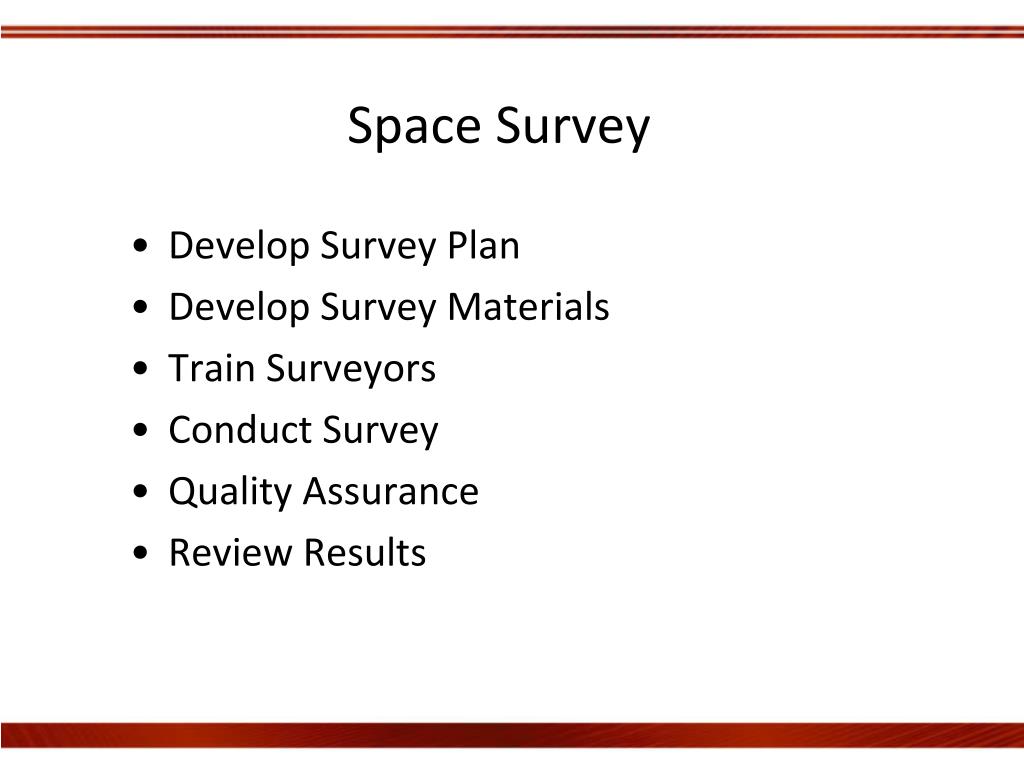 Space Survey

• Develop Survey Plan
• Develop Survey Materials
• Train Surveyors
• Conduct Survey
• Quality Assurance
• Review Results